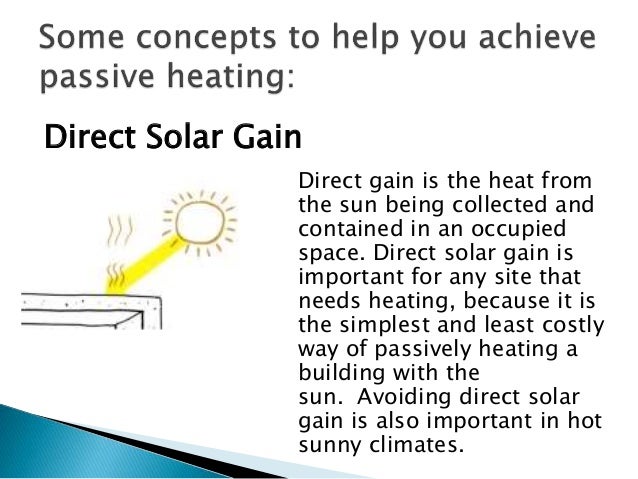 Some concepts to help you achieve passive heating:

Direct Solar Gain

Direct gain is the heat from the sun being collected and contained in an occupied space. Direct solar gain is important for any site that needs heating, because it is the simplest and least costly way of passively heating a building with the sun. Avoiding direct solar gain is also important in hot sunny climates.